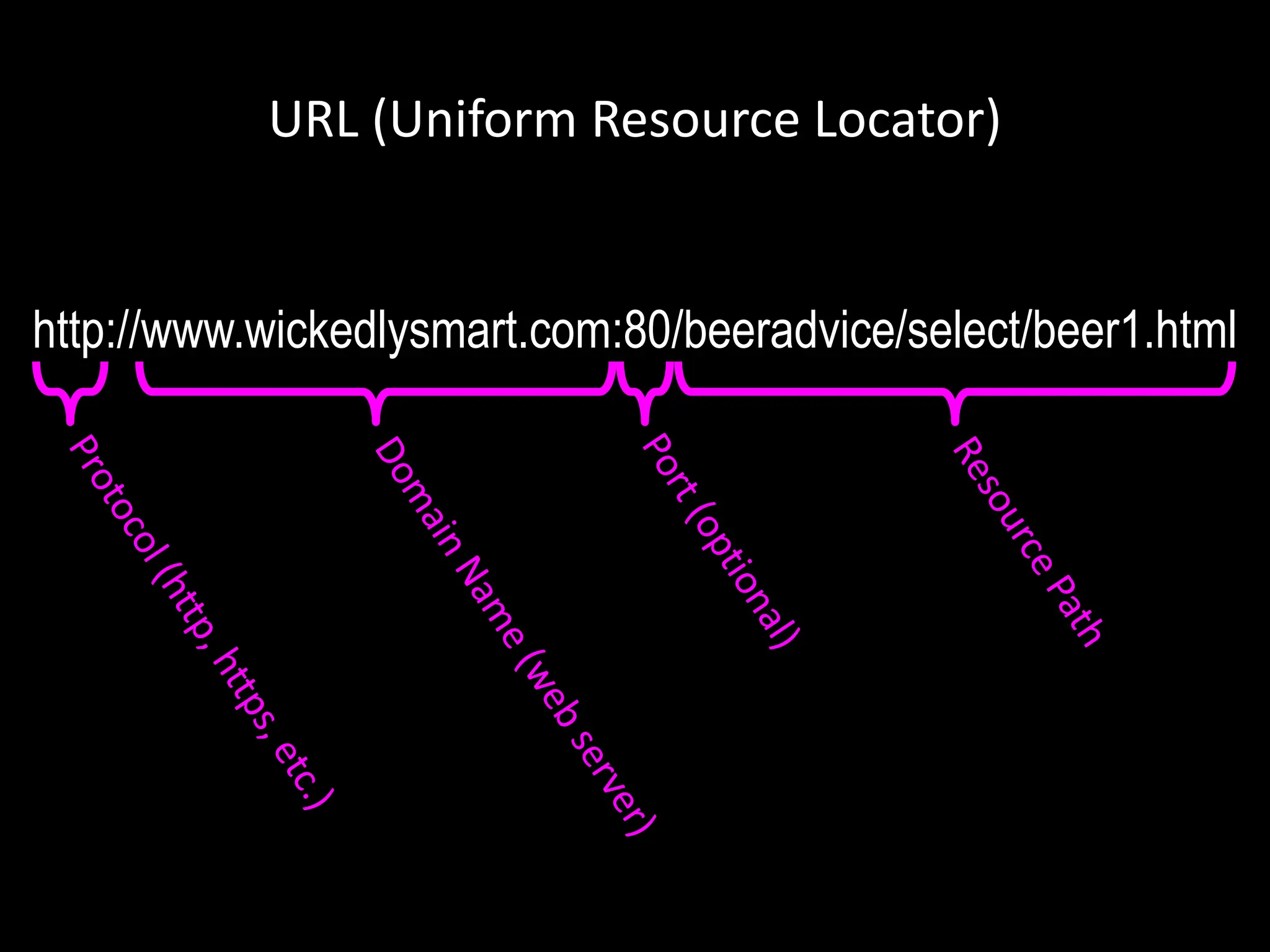 URL (Uniform Resource Locator)

http://www.wickedlysmart.com:80/beeradvice/select/beer1.html

Protocol (http, https, etc.)

Domain Name (web server)

Port (optional)

Resource Path